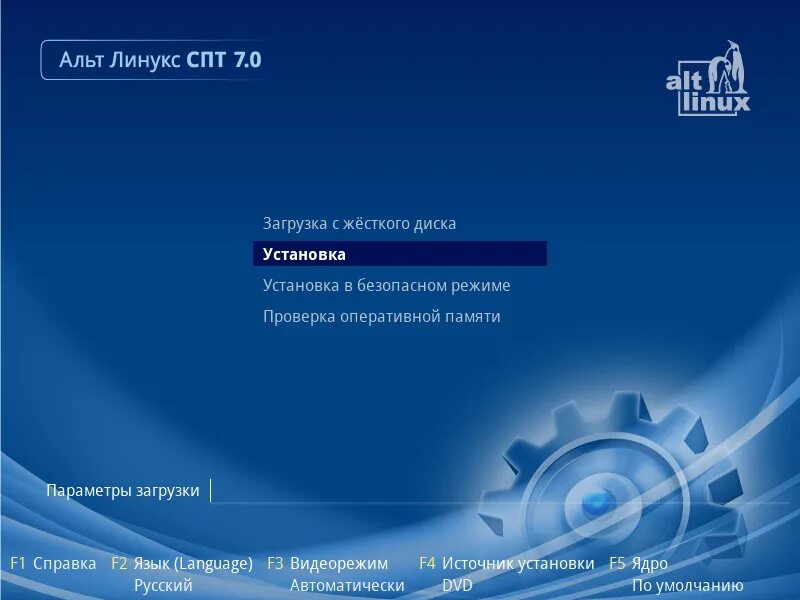 Альт Линукс СПТ 7.0

alt linux

Загрузка с жёсткого диска
Установка
Установка в безопасном режиме
Проверка оперативной памяти

Параметры загрузки

F1 Справка F2 Язык (Language) Русский F3 Видеорежим Автоматически F4 Источник установки DVD F5 Ядро По умолчанию